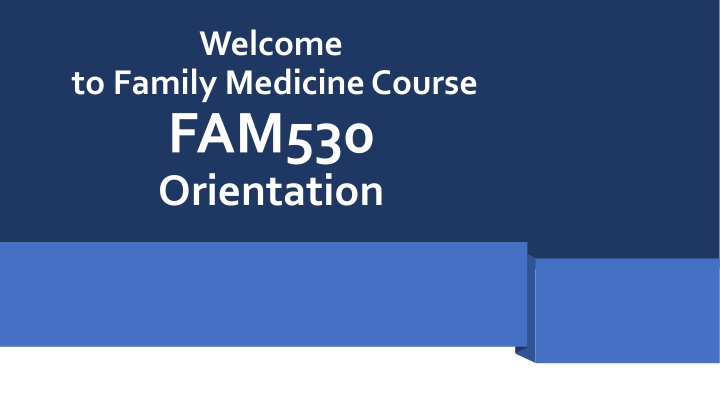 Welcome
to Family Medicine Course
FAM530
Orientation